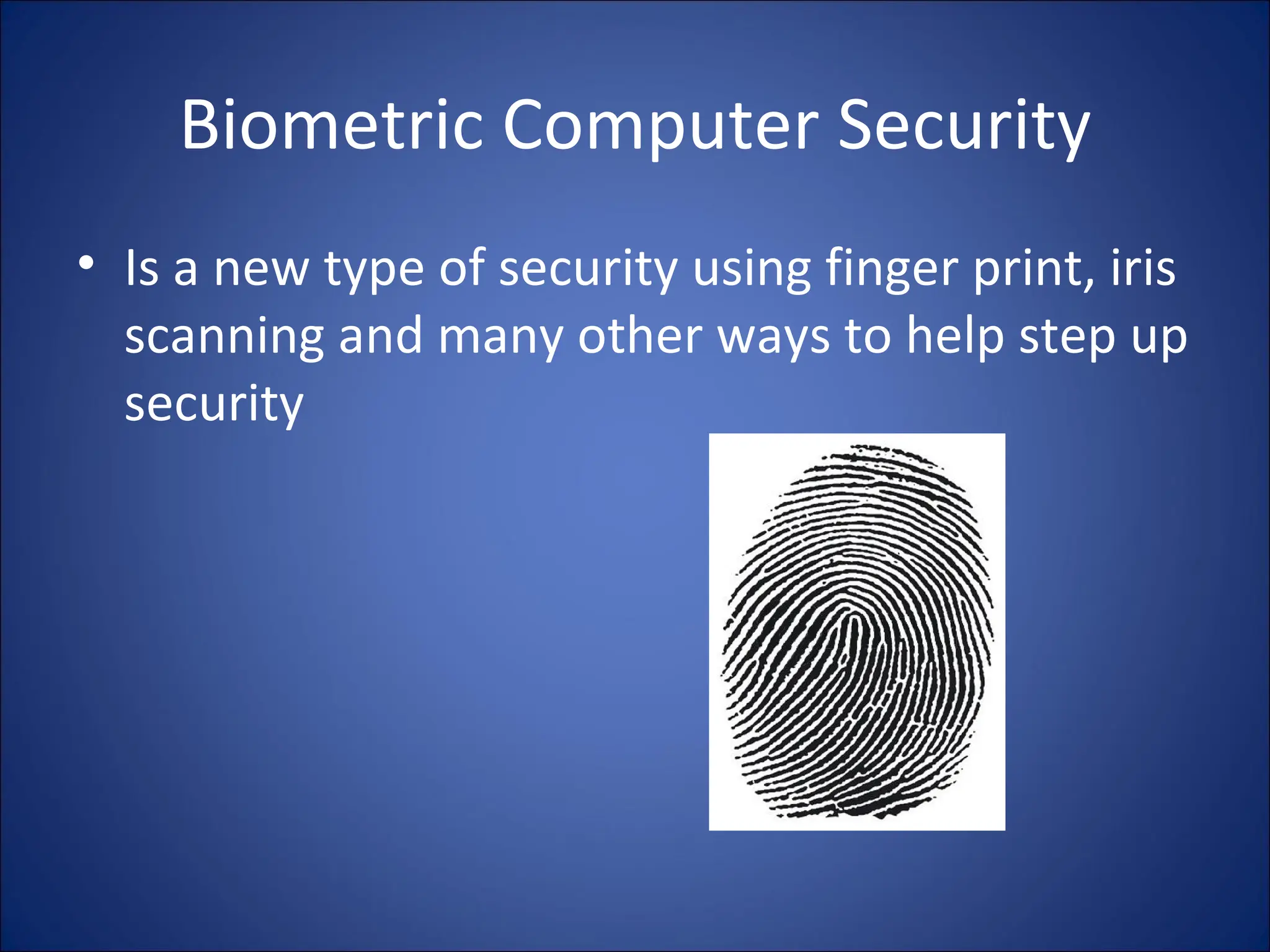 Biometric Computer Security

• Is a new type of security using finger print, iris scanning and many other ways to help step up security